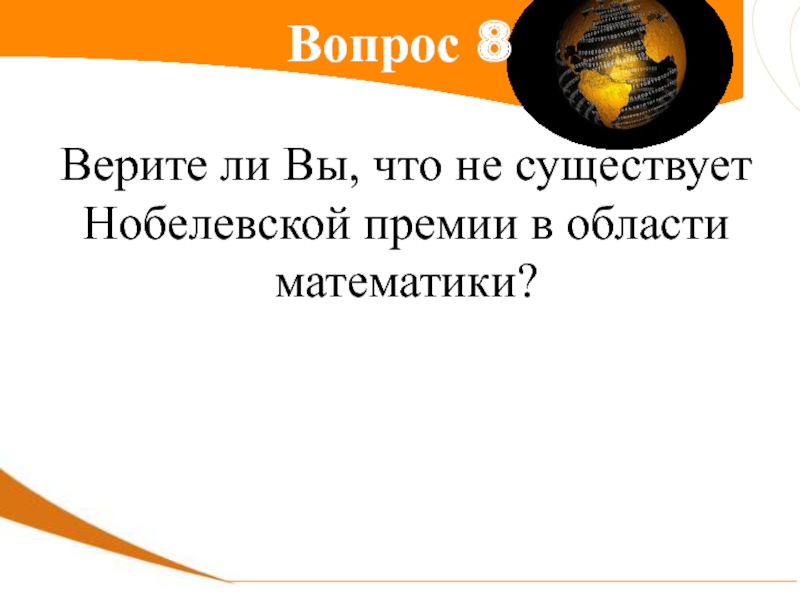 Вопрос 8

Верите ли Вы, что не существует Нобелевской премии в области математики?